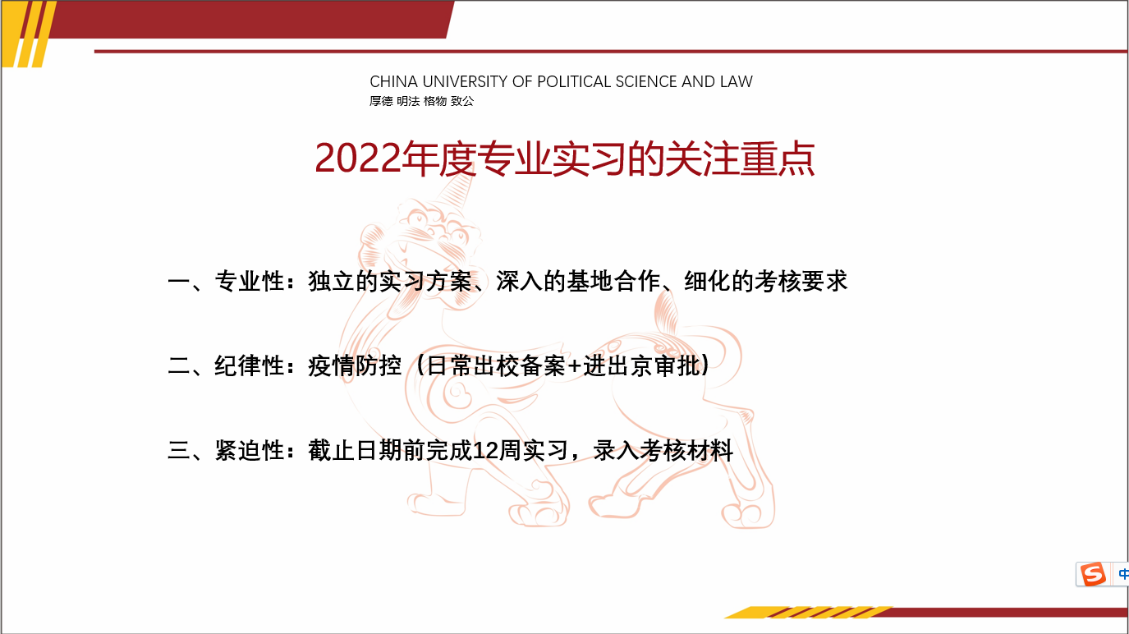 CHINA UNIVERSITY OF POLITICAL SCIENCE AND LAW
厚德 明法 格物 致公

2022年度专业实习的关注重点

一、专业性：独立的实习方案、深入的基地合作、细化的考核要求

二、纪律性：疫情防控（日常出校备案+进出京审批）

三、紧迫性：截止日期前完成12周实习，录入考核材料

S 中